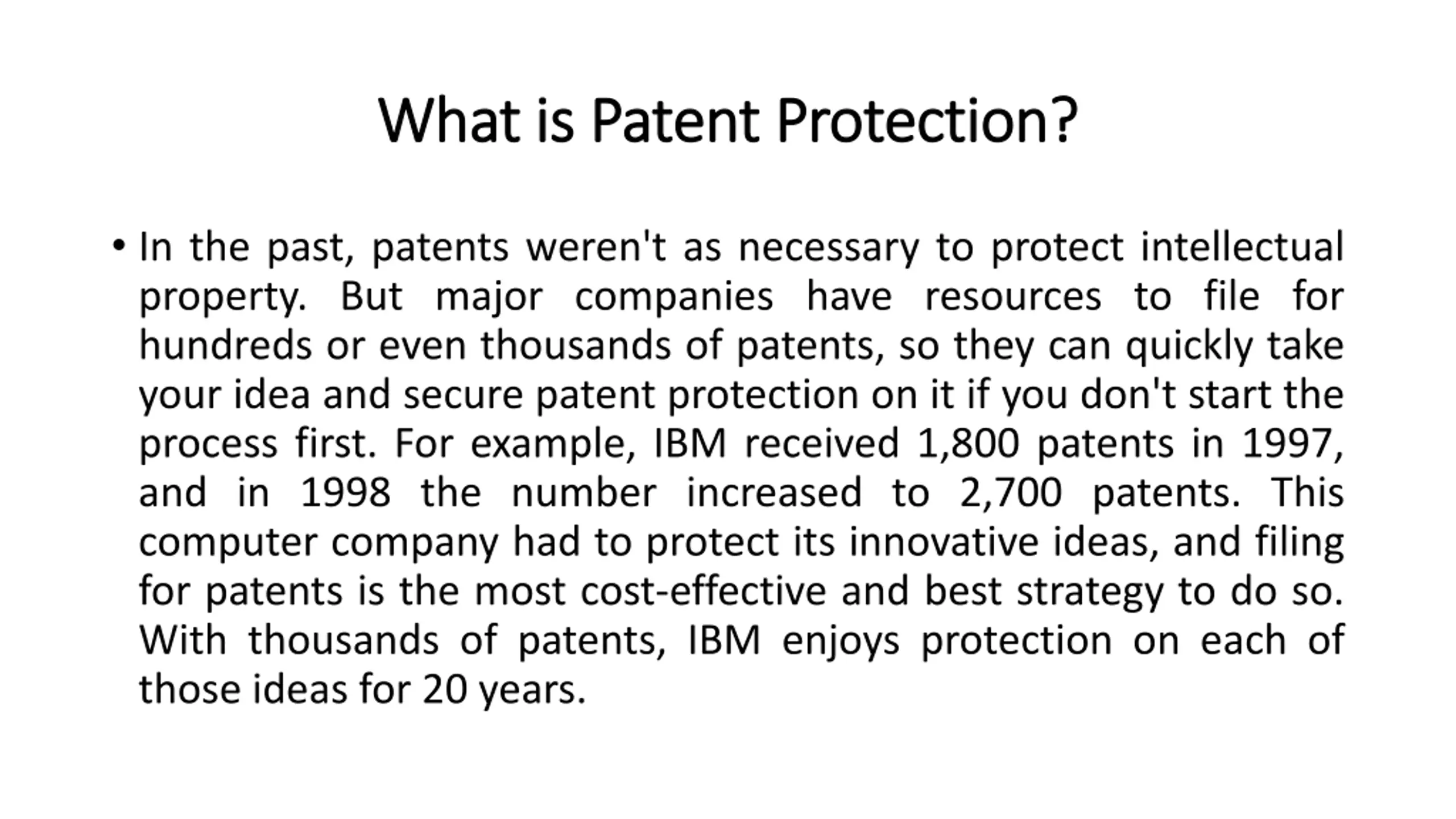 What is Patent Protection?

• In the past, patents weren't as necessary to protect intellectual property. But major companies have resources to file for hundreds or even thousands of patents, so they can quickly take your idea and secure patent protection on it if you don't start the process first. For example, IBM received 1,800 patents in 1997, and in 1998 the number increased to 2,700 patents. This computer company had to protect its innovative ideas, and filing for patents is the most cost-effective and best strategy to do so. With thousands of patents, IBM enjoys protection on each of those ideas for 20 years.